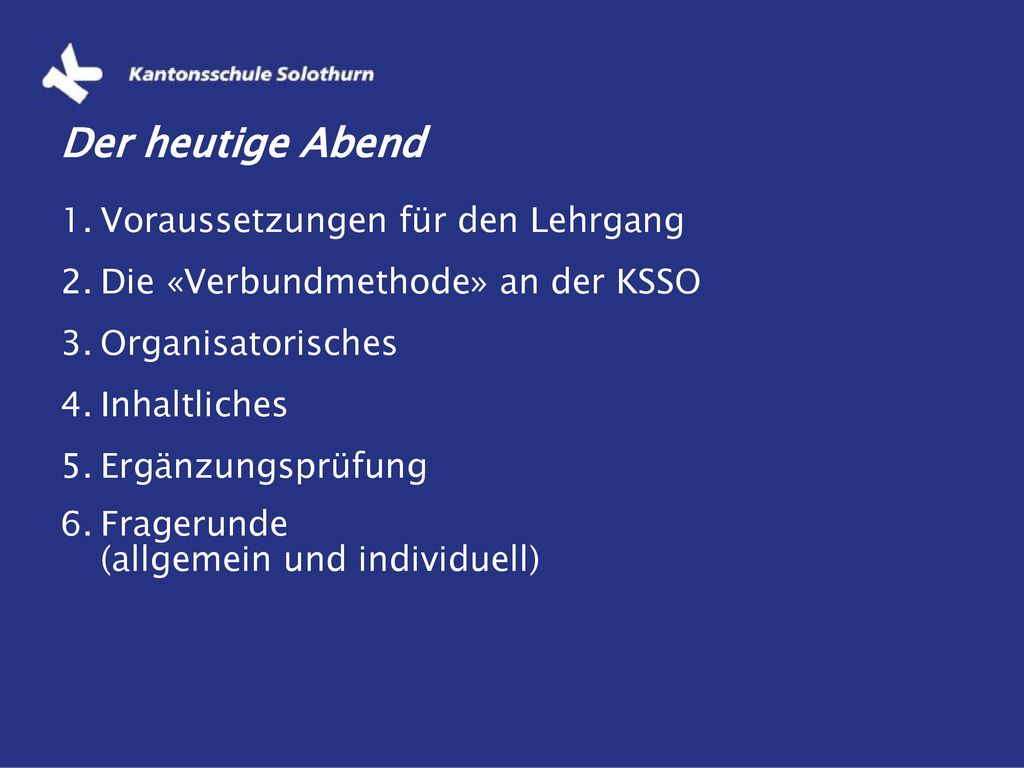 Kantonsschule Solothurn

Der heutige Abend

1. Voraussetzungen für den Lehrgang
2. Die «Verbundmethode» an der KSSO
3. Organisatorisches
4. Inhaltliches
5. Ergänzungsprüfung
6. Fragerunde (allgemein und individuell)